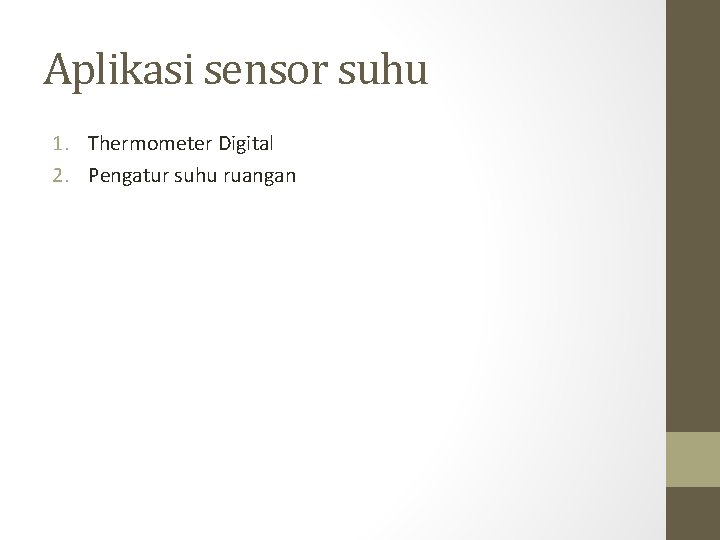 Aplikasi sensor suhu

1. Thermometer Digital
2. Pengatur suhu ruangan